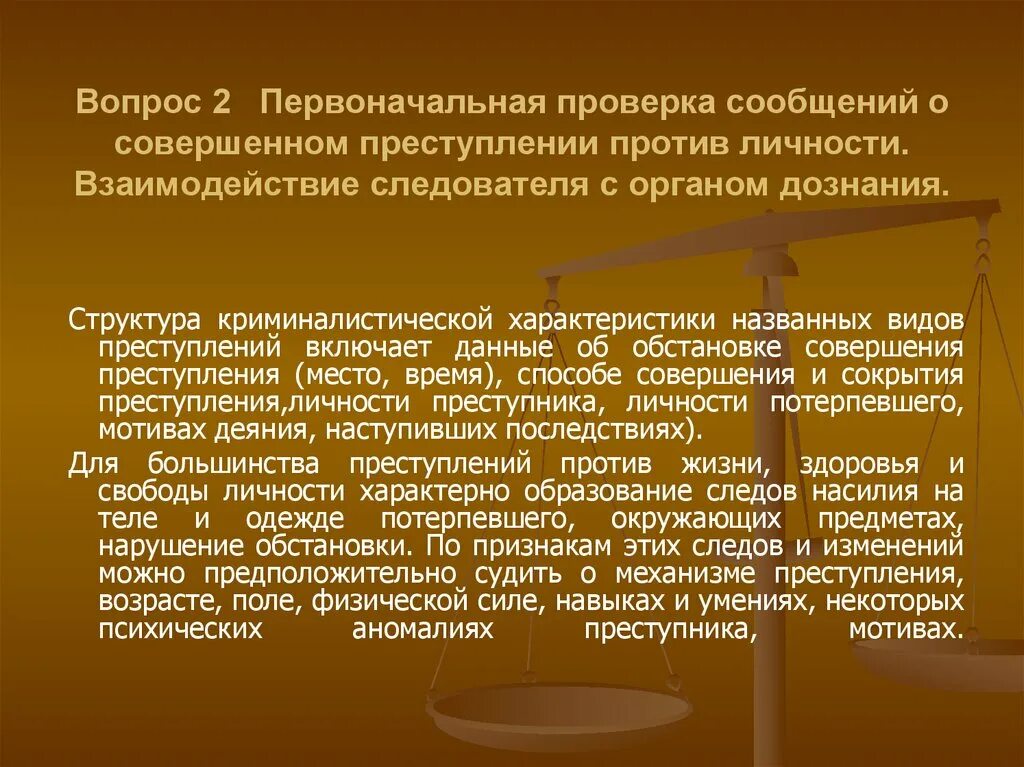 Вопрос 2 Первоначальная проверка сообщений о совершенном преступлении против личности. Взаимодействие следователя с органом дознания.

Структура криминалистической характеристики названных видов преступлений включает данные об обстановке совершения преступления (место, время), способе совершения и сокрытия преступления,личности преступника, личности потерпевшего, мотивах деяния, наступивших последствиях).

Для большинства преступлений против жизни, здоровья и свободы личности характерно образование следов насилия на теле и одежде потерпевшего, окружающих предметах, нарушение обстановки. По признакам этих следов и изменений можно предположительно судить о механизме преступления, возрасте, поле, физической силе, навыках и умениях, некоторых психических аномалиях преступника, мотивах.